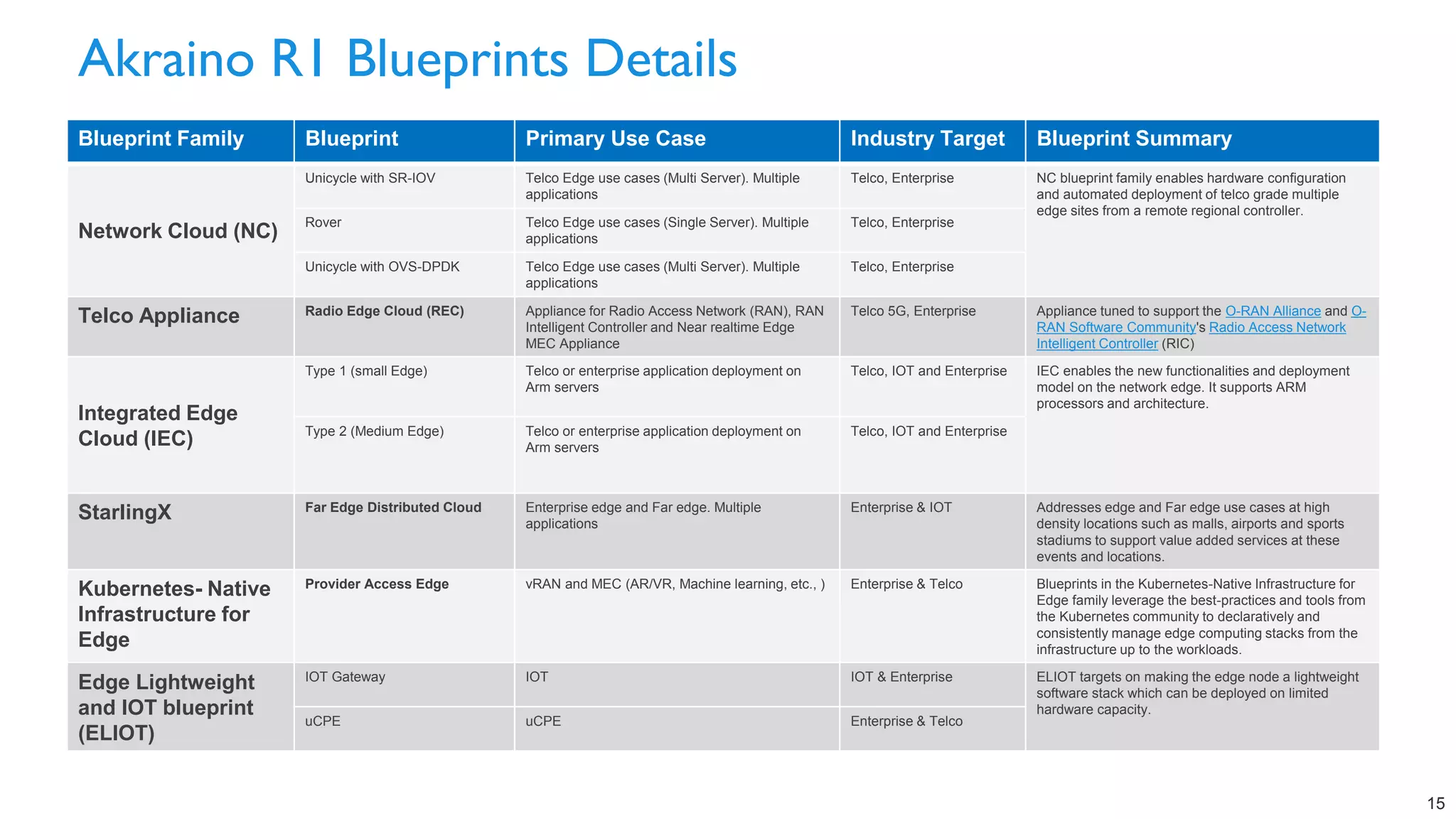 Akraino R1 Blueprints Details

| Blueprint Family | Blueprint | Primary Use Case | Industry Target | Blueprint Summary |
|---|---|---|---|---|
| Network Cloud (NC) | Unicycle with SR-IOV | Telco Edge use cases (Multi Server). Multiple applications | Telco, Enterprise | NC blueprint family enables hardware configuration and automated deployment of telco grade multiple edge sites from a remote regional controller. |
| | Rover | Telco Edge use cases (Single Server). Multiple applications | Telco, Enterprise | |
| | Unicycle with OVS-DPDK | Telco Edge use cases (Multi Server). Multiple applications | Telco, Enterprise | |
| Telco Appliance | Radio Edge Cloud (REC) | Appliance for Radio Access Network (RAN), RAN Intelligent Controller and Near realtime Edge MEC Appliance | Telco 5G, Enterprise | Appliance tuned to support the O-RAN Alliance and O-RAN Software Community's Radio Access Network Intelligent Controller (RIC) |
| Integrated Edge Cloud (IEC) | Type 1 (small Edge) | Telco or enterprise application deployment on Arm servers | Telco, IOT and Enterprise | IEC enables the new functionalities and deployment model on the network edge. It supports ARM processors and architecture. |
| | Type 2 (Medium Edge) | Telco or enterprise application deployment on Arm servers | Telco, IOT and Enterprise | |
| StarlingX | Far Edge Distributed Cloud | Enterprise edge and Far edge. Multiple applications | Enterprise & IOT | Addresses edge and Far edge use cases at high density locations such as malls, airports and sports stadiums to support value added services at these events and locations. |
| Kubernetes- Native Infrastructure for Edge | Provider Access Edge | vRAN and MEC (AR/VR, Machine learning, etc., ) | Enterprise & Telco | Blueprints in the Kubernetes-Native Infrastructure for Edge family leverage the best-practices and tools from the Kubernetes community to declaratively and consistently manage edge computing stacks from the infrastructure up to the workloads. |
| Edge Lightweight and IOT blueprint (ELIOT) | IOT Gateway | IOT | IOT & Enterprise | ELIOT targets on making the edge node a lightweight software stack which can be deployed on limited hardware capacity. |
| | uCPE | uCPE | Enterprise & Telco | |

15